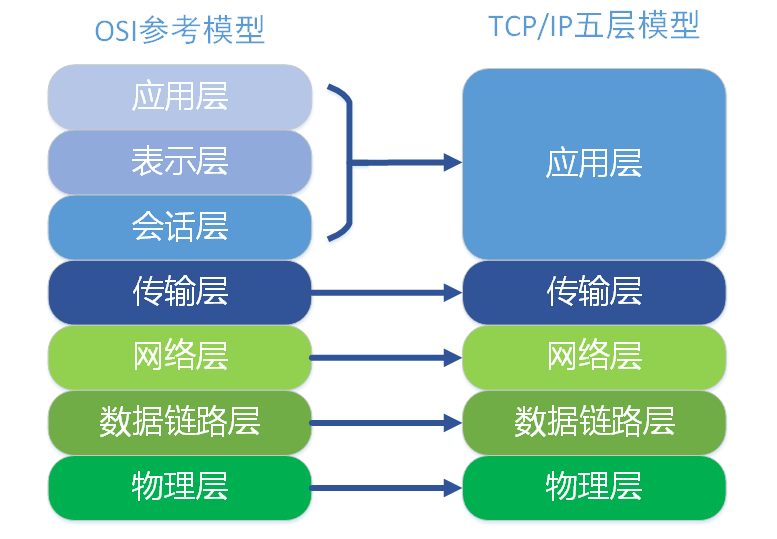 OSI参考模型

应用层
表示层
会话层
传输层
网络层
数据链路层
物理层

TCP/IP五层模型

应用层
传输层
网络层
数据链路层
物理层